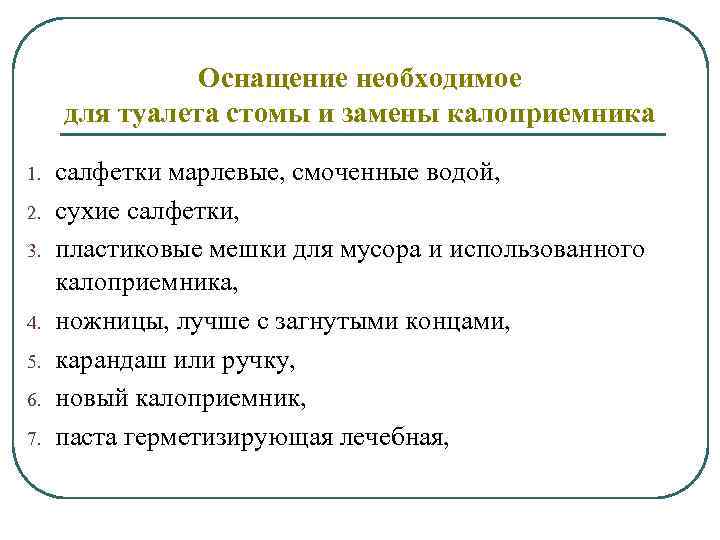 Оснащение необходимое
для туалета стомы и замены калоприемника

1. салфетки марлевые, смоченные водой,
2. сухие салфетки,
3. пластиковые мешки для мусора и использованного калоприемника,
4. ножницы, лучше с загнутыми концами,
5. карандаш или ручку,
6. новый калоприемник,
7. паста герметизирующая лечебная,